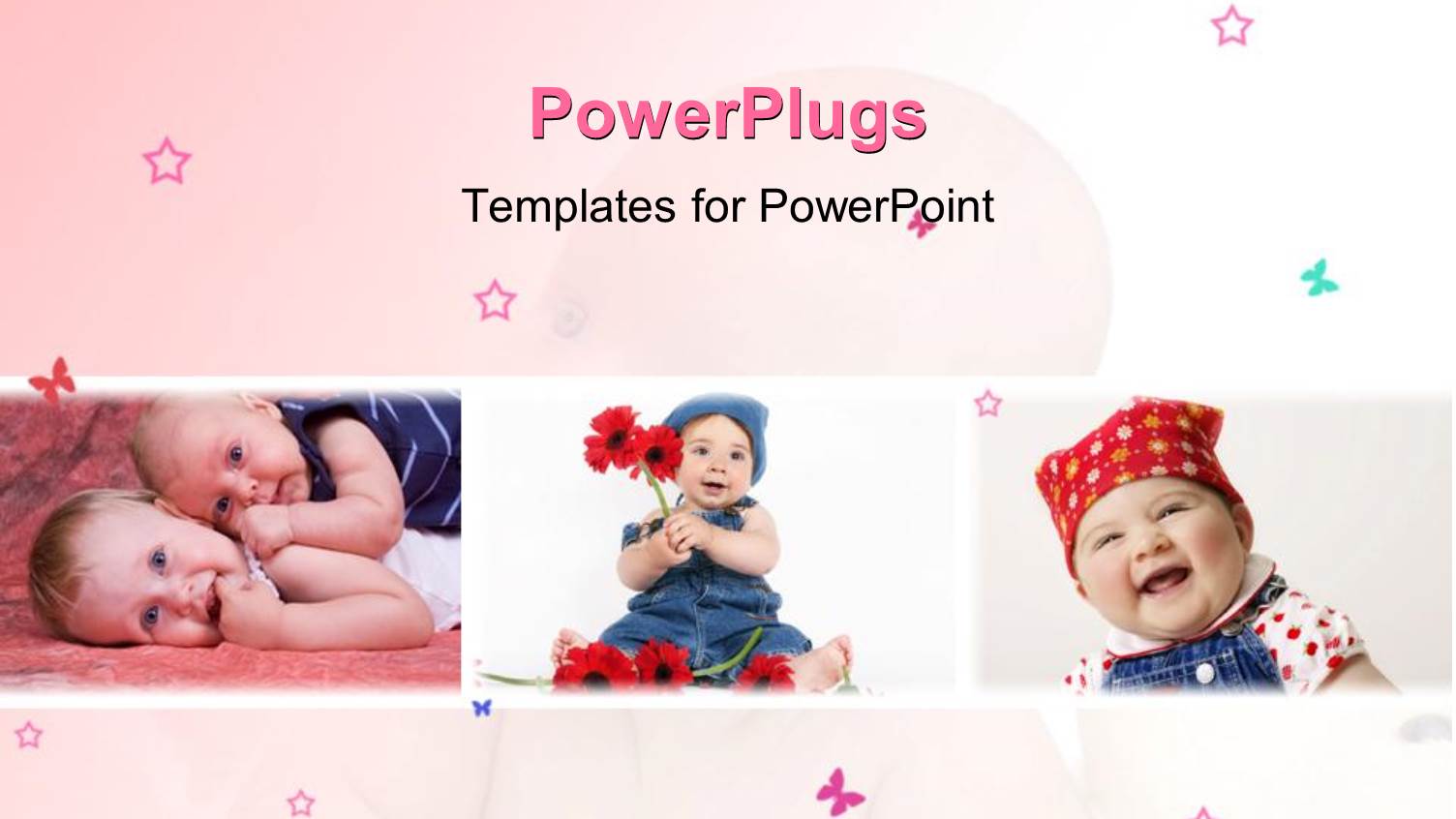 PowerPlugs

Templates for PowerPoint